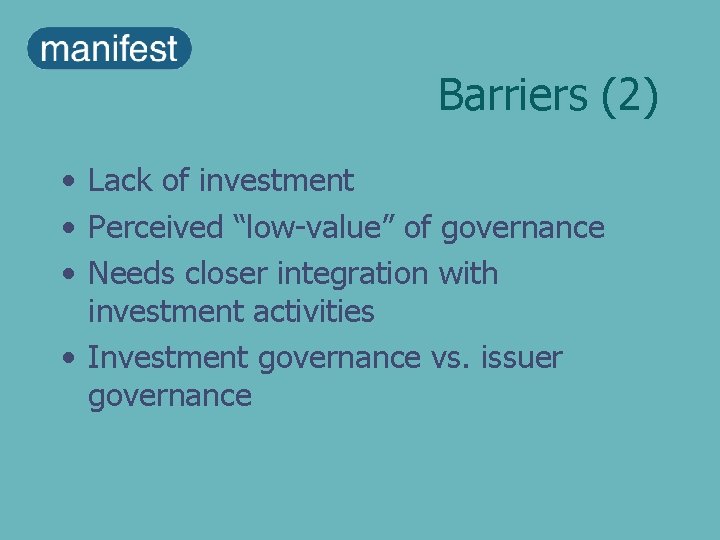 manifest

Barriers (2)

• Lack of investment
• Perceived “low-value” of governance
• Needs closer integration with investment activities
• Investment governance vs. issuer governance